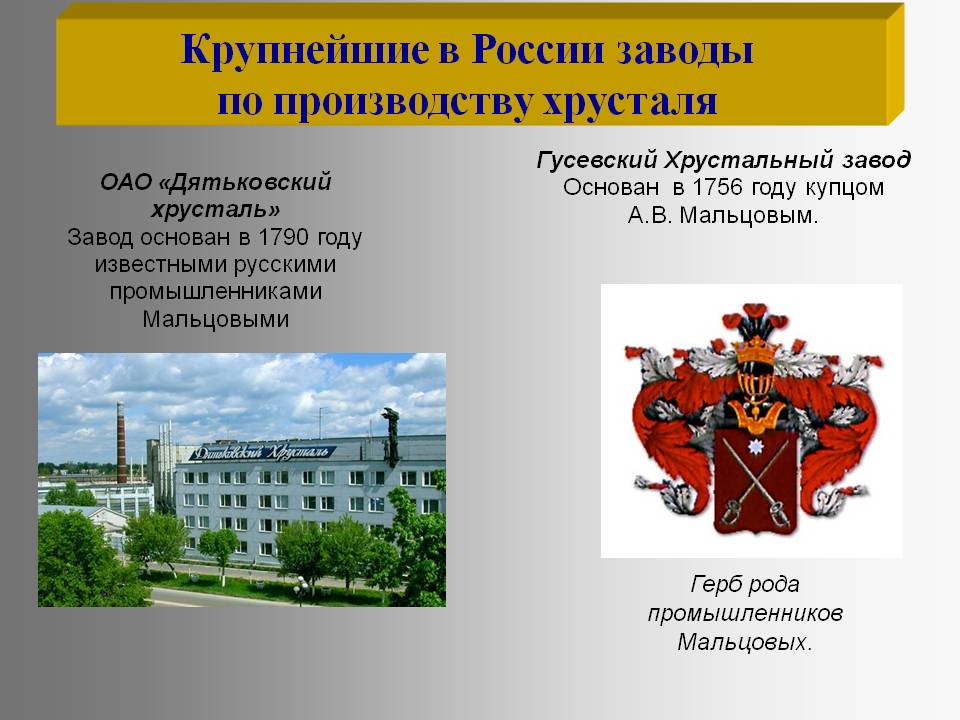 Крупнейшие в России заводы по производству хрусталя

ОАО «Дятьковский хрусталь»
Завод основан в 1790 году известными русскими промышленниками Мальцовыми

Дятьковский Хрусталь

Гусевский Хрустальный завод
Основан в 1756 году купцом А.В. Мальцовым.

Герб рода промышленников Мальцовых.